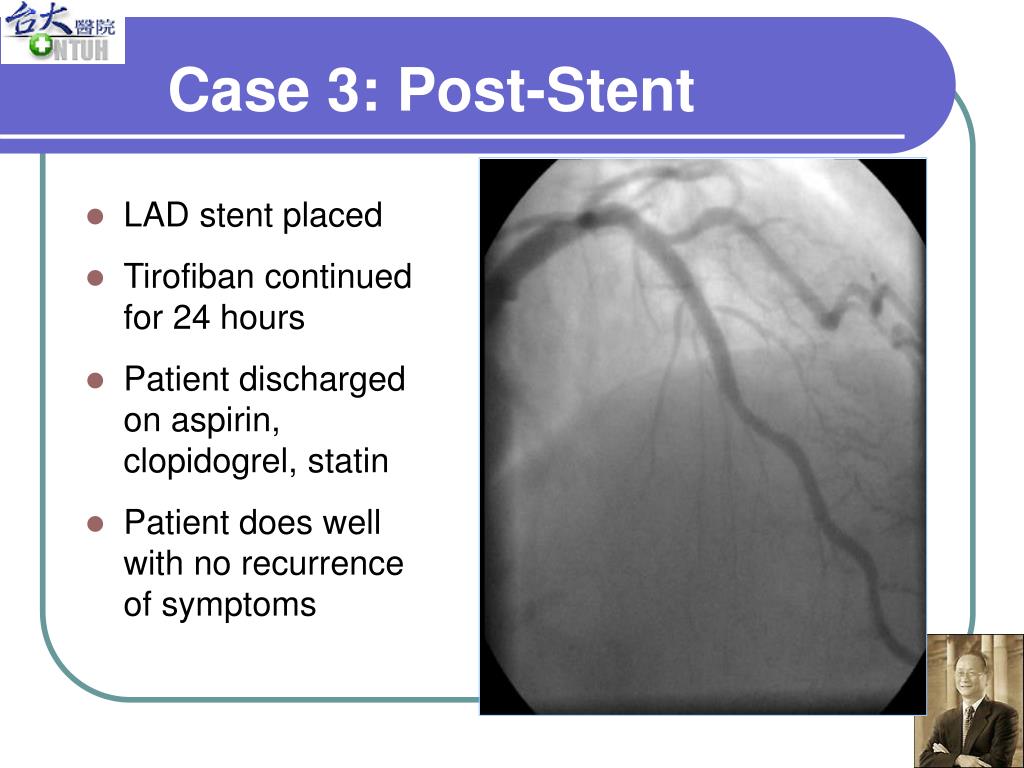 台大醫院
NTUH

Case 3: Post-Stent

- LAD stent placed
- Tirofiban continued for 24 hours
- Patient discharged on aspirin, clopidogrel, statin
- Patient does well with no recurrence of symptoms